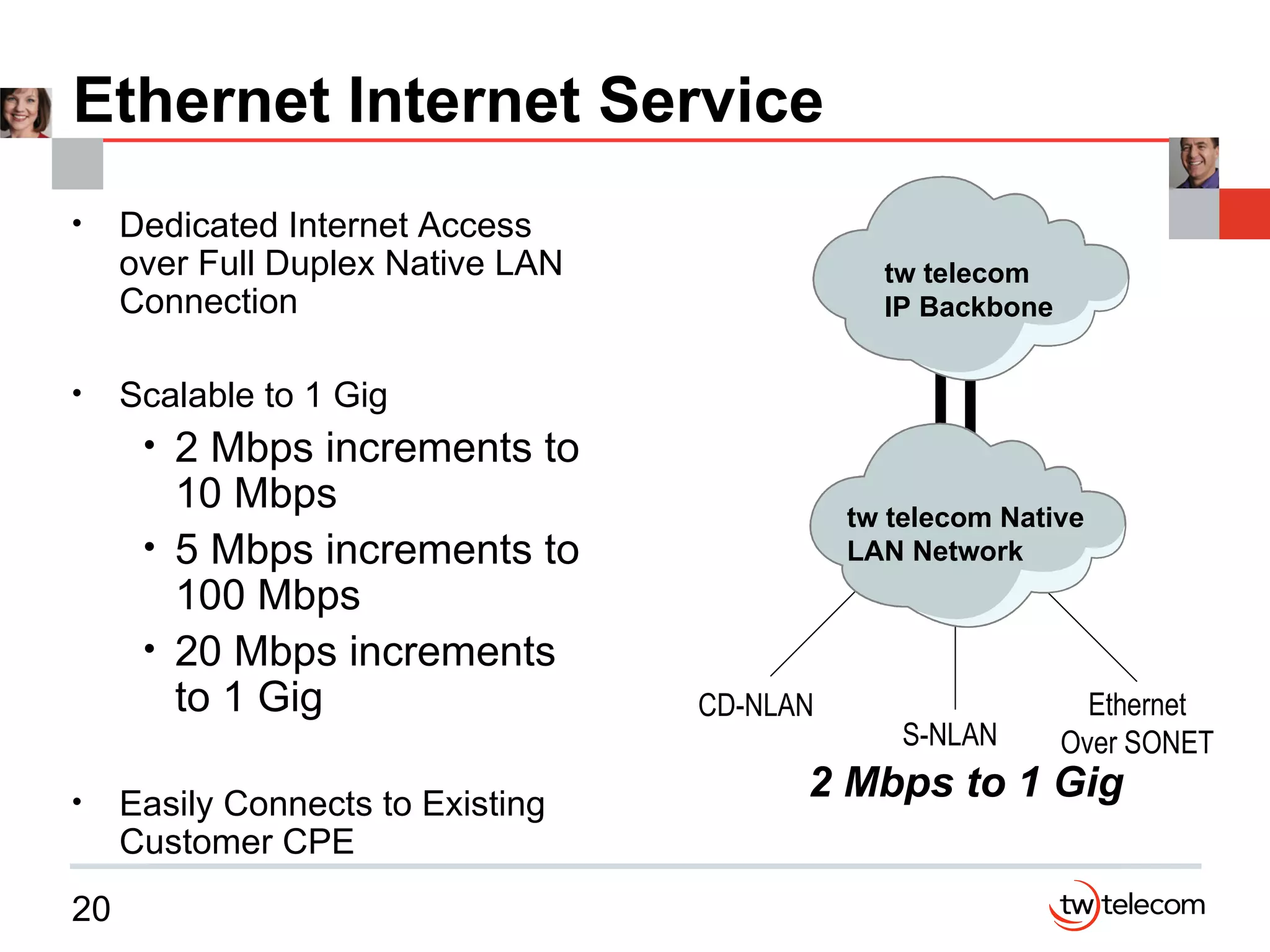 Ethernet Internet Service

• Dedicated Internet Access over Full Duplex Native LAN Connection

• Scalable to 1 Gig
  • 2 Mbps increments to 10 Mbps
  • 5 Mbps increments to 100 Mbps
  • 20 Mbps increments to 1 Gig

• Easily Connects to Existing Customer CPE

tw telecom IP Backbone

tw telecom Native LAN Network

CD-NLAN

S-NLAN

Ethernet Over SONET

2 Mbps to 1 Gig

20

tw telecom